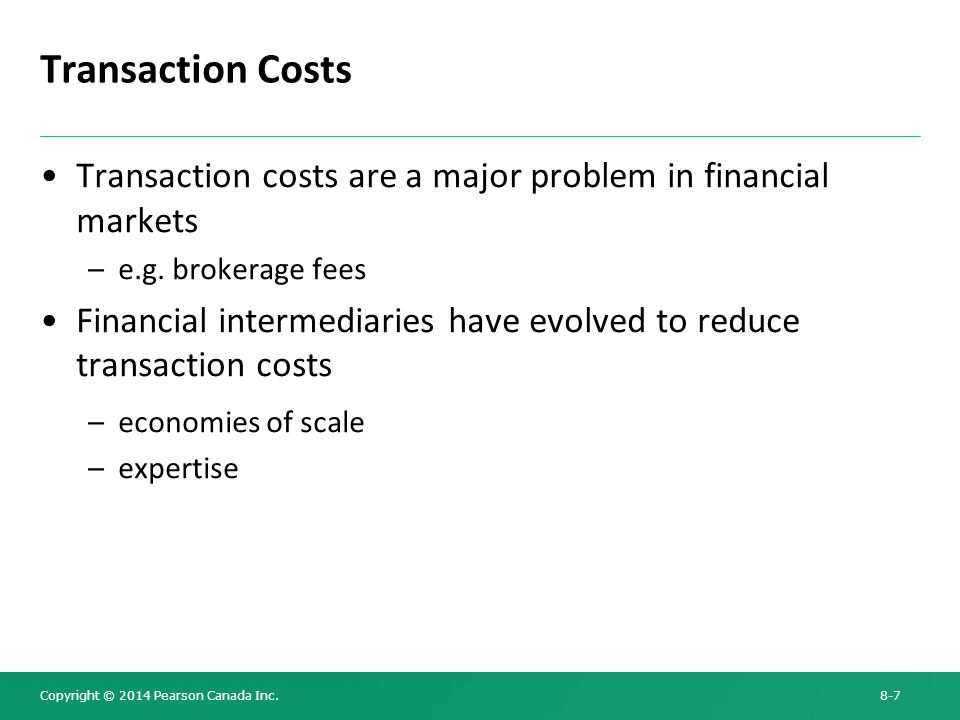 Transaction Costs

• Transaction costs are a major problem in financial markets
 – e.g. brokerage fees

• Financial intermediaries have evolved to reduce transaction costs
 – economies of scale
 – expertise

Copyright © 2014 Pearson Canada Inc.

8-7